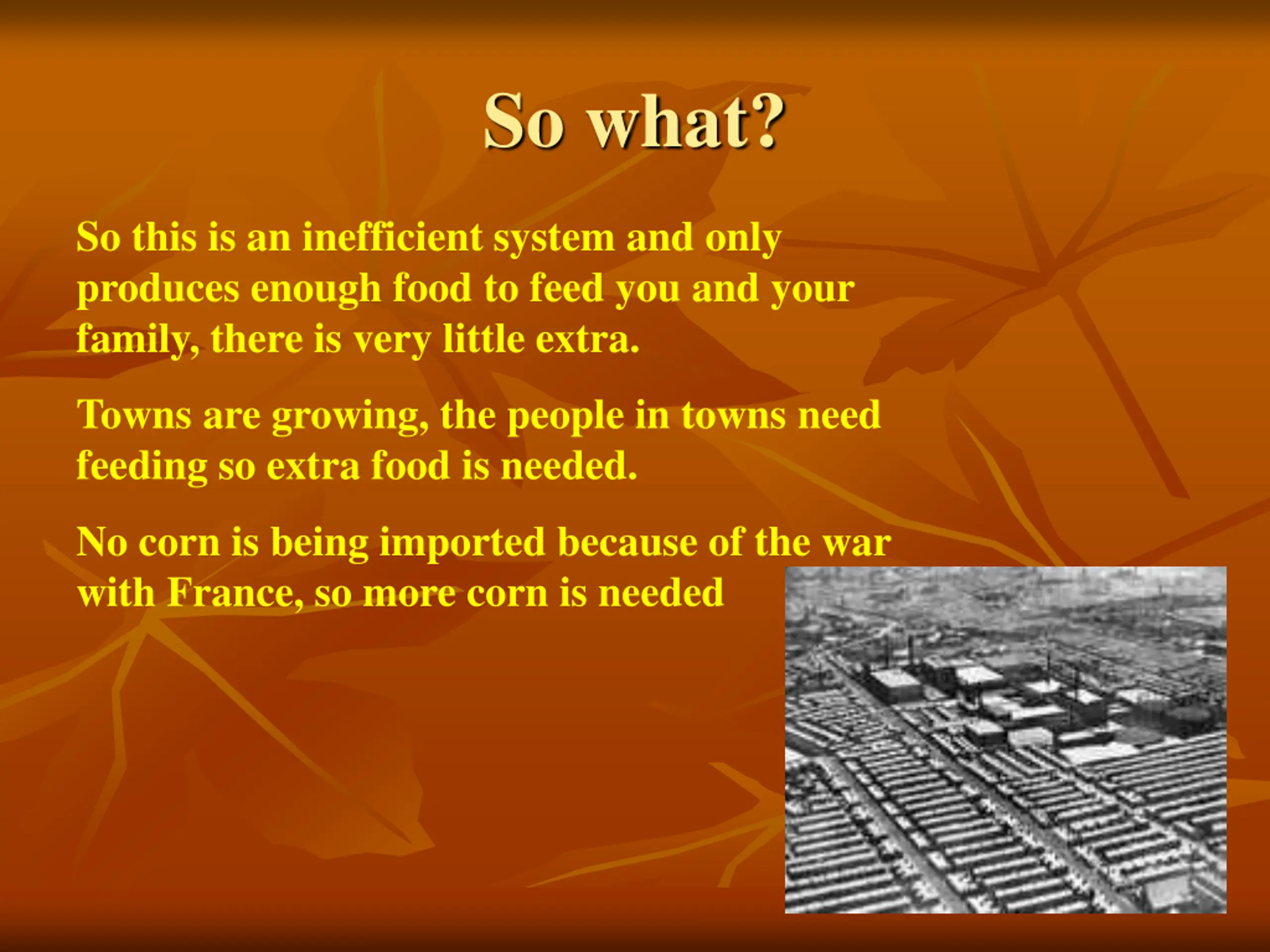 So what?

So this is an inefficient system and only produces enough food to feed you and your family, there is very little extra.

Towns are growing, the people in towns need feeding so extra food is needed.

No corn is being imported because of the war with France, so more corn is needed